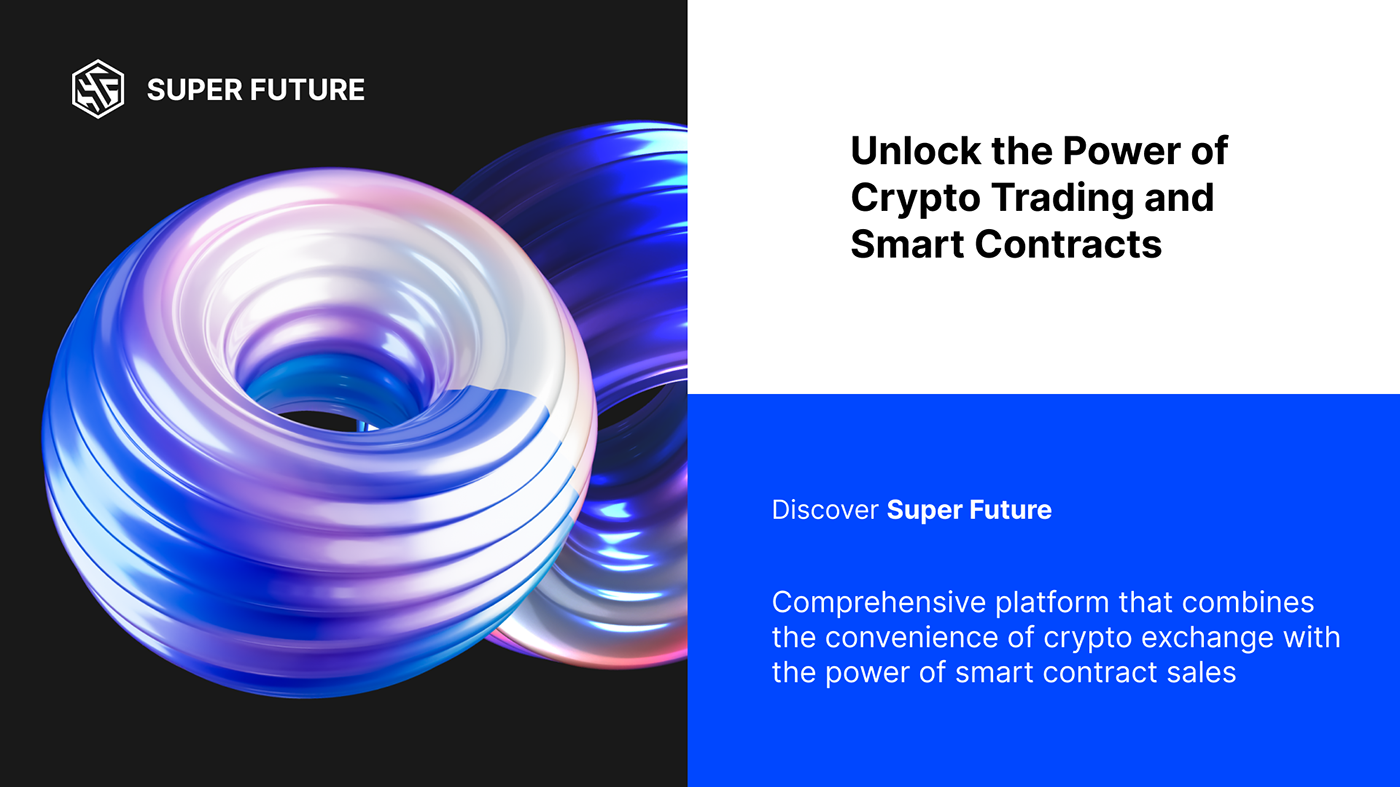 SUPER FUTURE

Unlock the Power of Crypto Trading and Smart Contracts

Discover Super Future

Comprehensive platform that combines the convenience of crypto exchange with the power of smart contract sales